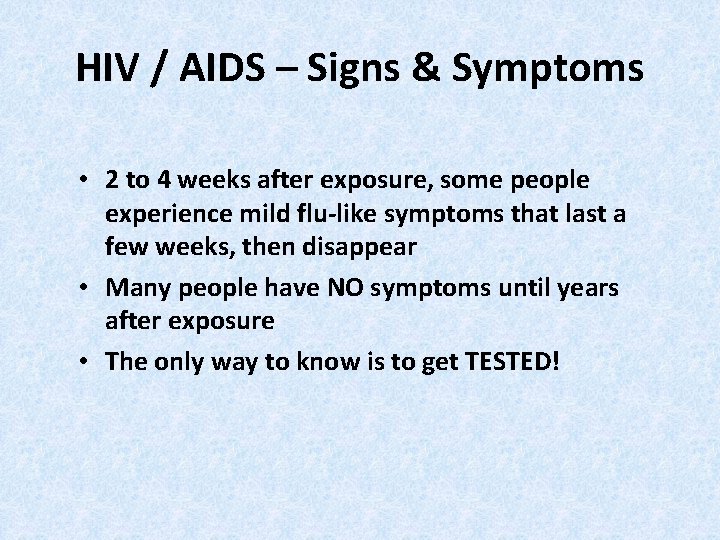 HIV / AIDS – Signs & Symptoms

• 2 to 4 weeks after exposure, some people experience mild flu-like symptoms that last a few weeks, then disappear
• Many people have NO symptoms until years after exposure
• The only way to know is to get TESTED!